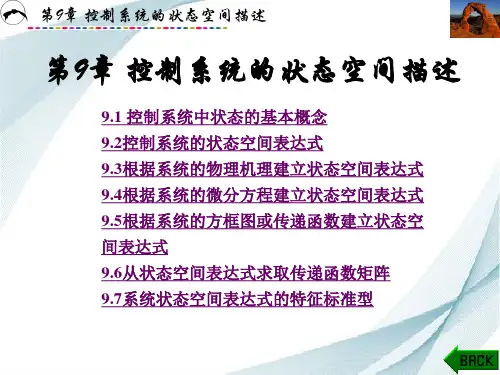 第9章 控制系统的状态空间描述

第9章 控制系统的状态空间描述

9.1 控制系统中状态的基本概念
9.2控制系统的状态空间表达式
9.3根据系统的物理机理建立状态空间表达式
9.4根据系统的微分方程建立状态空间表达式
9.5根据系统的方框图或传递函数建立状态空间表达式
9.6从状态空间表达式求取传递函数矩阵
9.7系统状态空间表达式的特征标准型

BACK